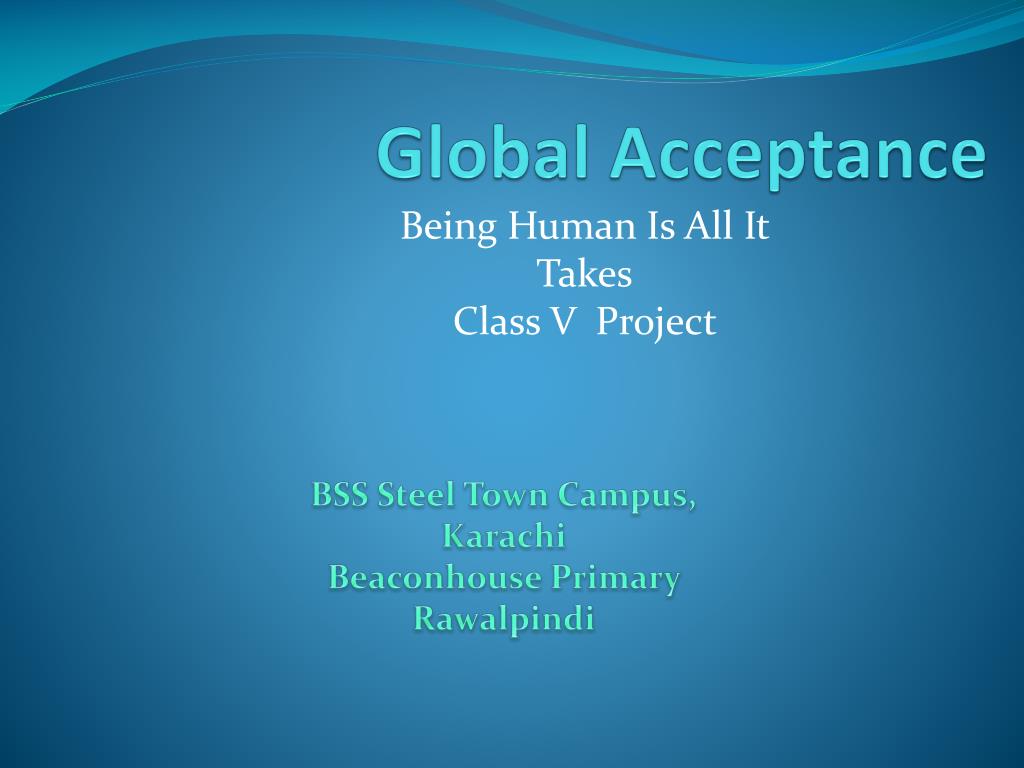 Global Acceptance

Being Human Is All It Takes
Class V Project

BSS Steel Town Campus, Karachi
Beaconhouse Primary Rawalpindi